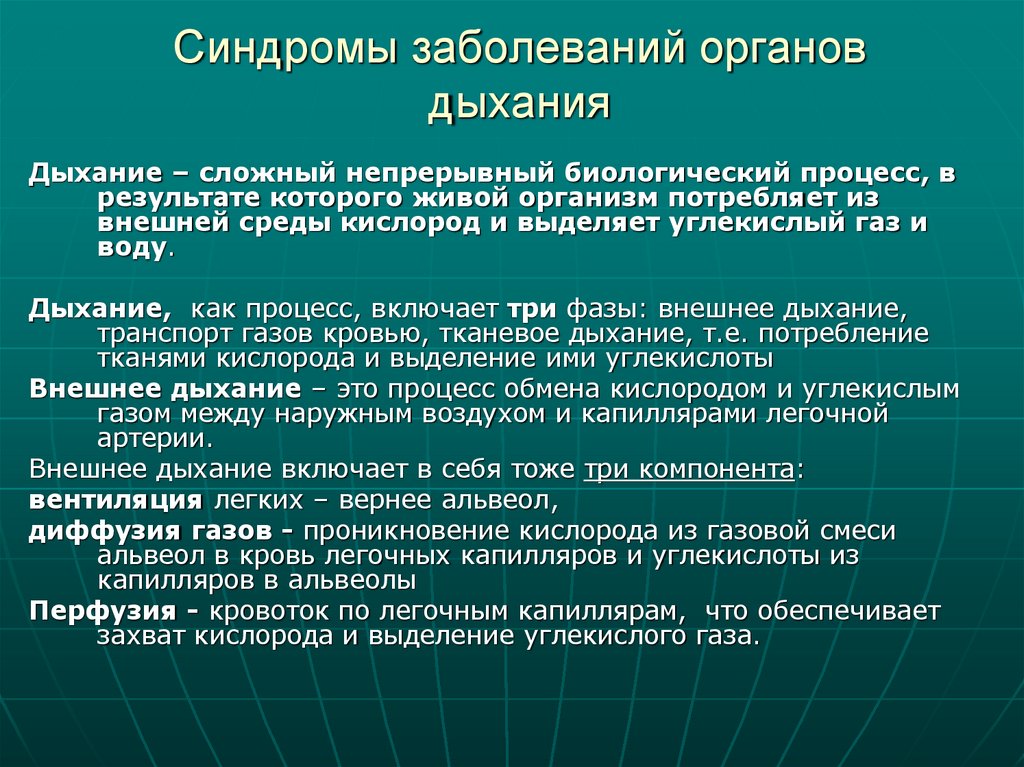 Синдромы заболеваний органов дыхания

Дыхание – сложный непрерывный биологический процесс, в результате которого живой организм потребляет из внешней среды кислород и выделяет углекислый газ и воду.

Дыхание, как процесс, включает три фазы: внешнее дыхание, транспорт газов кровью, тканевое дыхание, т.е. потребление тканями кислорода и выделение ими углекислоты

Внешнее дыхание – это процесс обмена кислородом и углекислым газом между наружным воздухом и капиллярами легочной артерии.

Внешнее дыхание включает в себя тоже три компонента:

вентиляция легких – вернее альвеол,

диффузия газов - проникновение кислорода из газовой смеси альвеол в кровь легочных капилляров и углекислоты из капилляров в альвеолы

Перфузия - кровоток по легочным капиллярам, что обеспечивает захват кислорода и выделение углекислого газа.